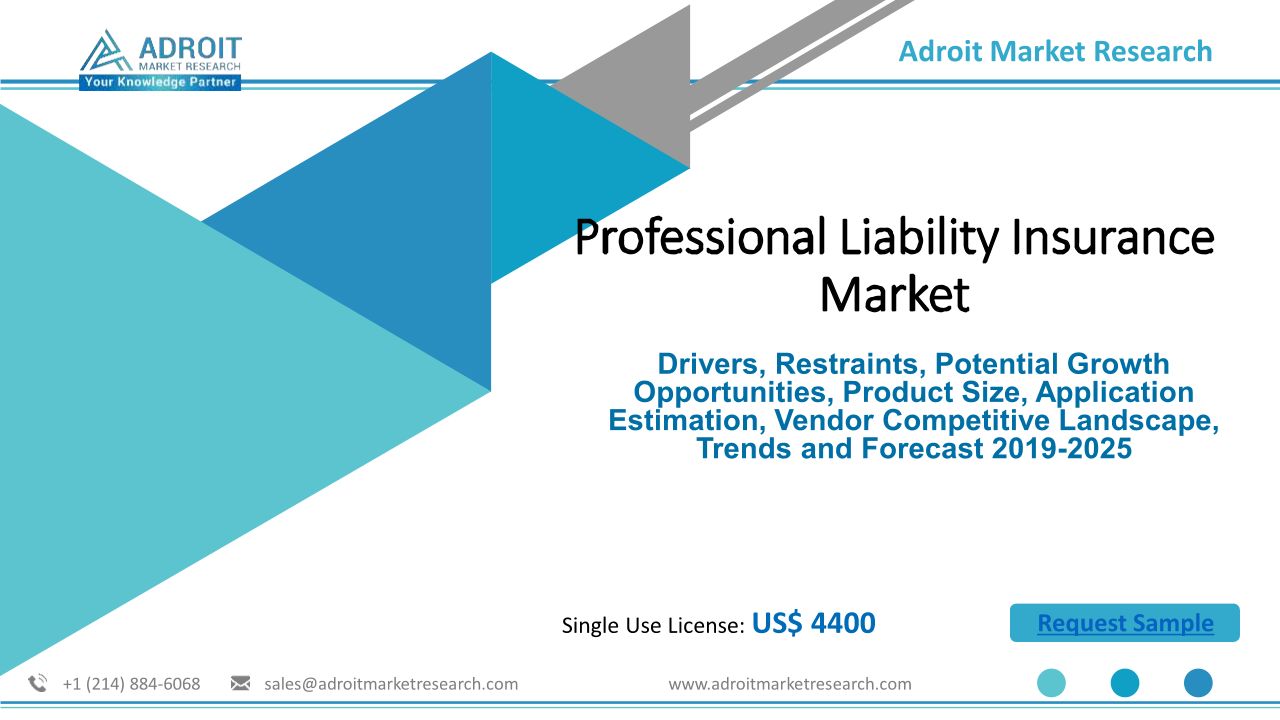 ADROIT MARKET RESEARCH
Your Knowledge Partner

Adroit Market Research

Professional Liability Insurance Market

Drivers, Restraints, Potential Growth Opportunities, Product Size, Application Estimation, Vendor Competitive Landscape, Trends and Forecast 2019-2025

Single Use License: US$ 4400

Request Sample

+1 (214) 884-6068 sales@adroitmarketresearch.com www.adroitmarketresearch.com